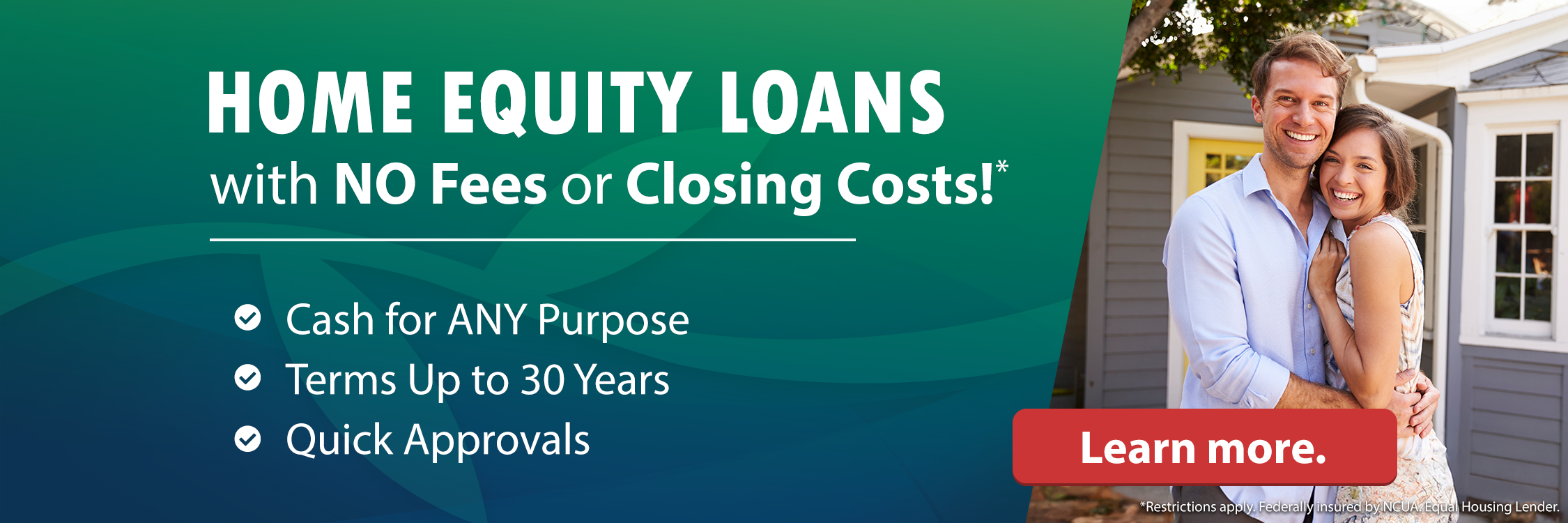 HOME EQUITY LOANS
with NO Fees or Closing Costs!*

Cash for ANY Purpose
Terms Up to 30 Years
Quick Approvals

Learn more.

*Restrictions apply. Federally insured by NCUA. Equal Housing Lender.